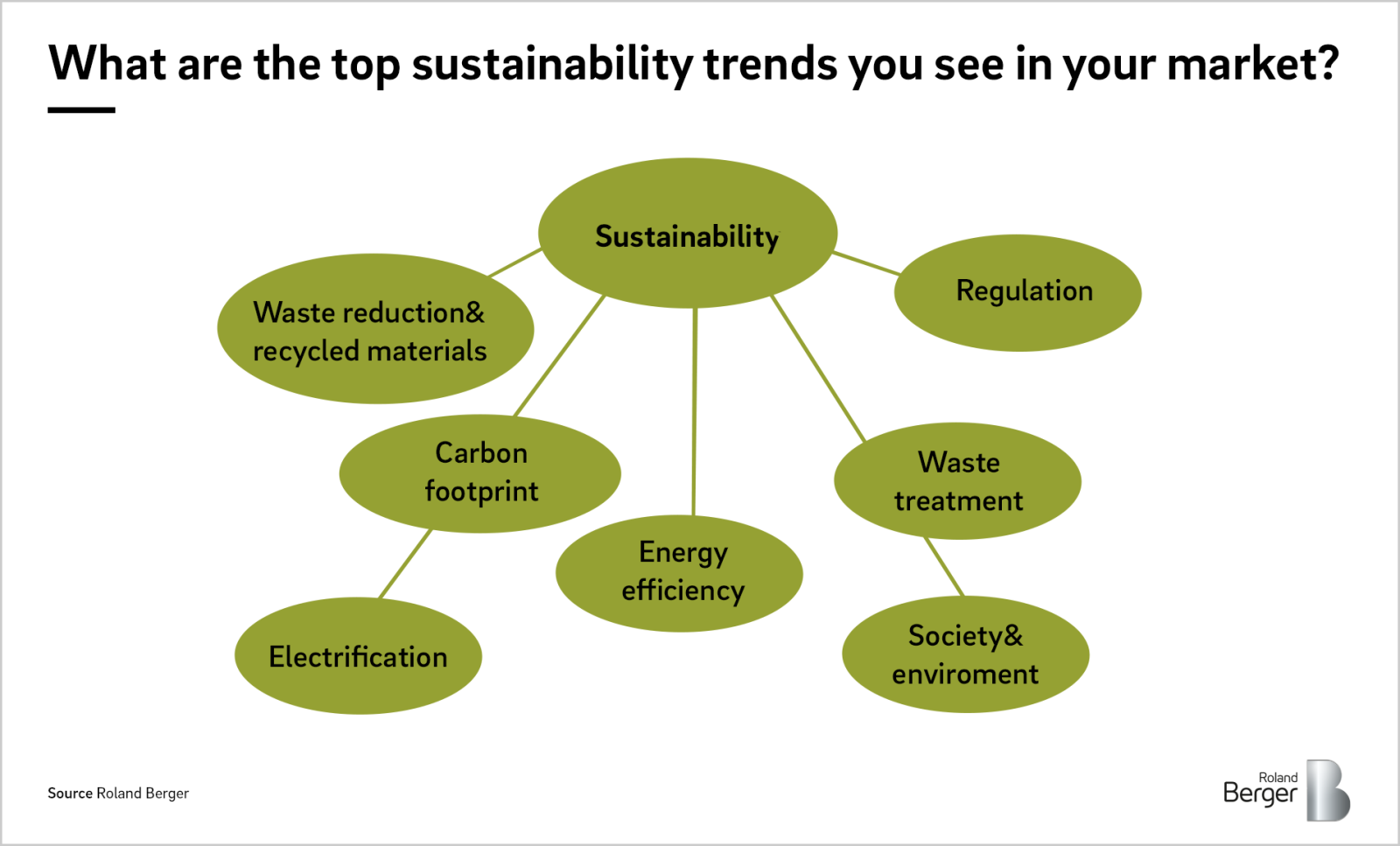 What are the top sustainability trends you see in your market?

Sustainability

Waste reduction& recycled materials

Regulation

Carbon footprint

Waste treatment

Energy efficiency

Electrification

Society& enviroment

Source Roland Berger

Roland Berger